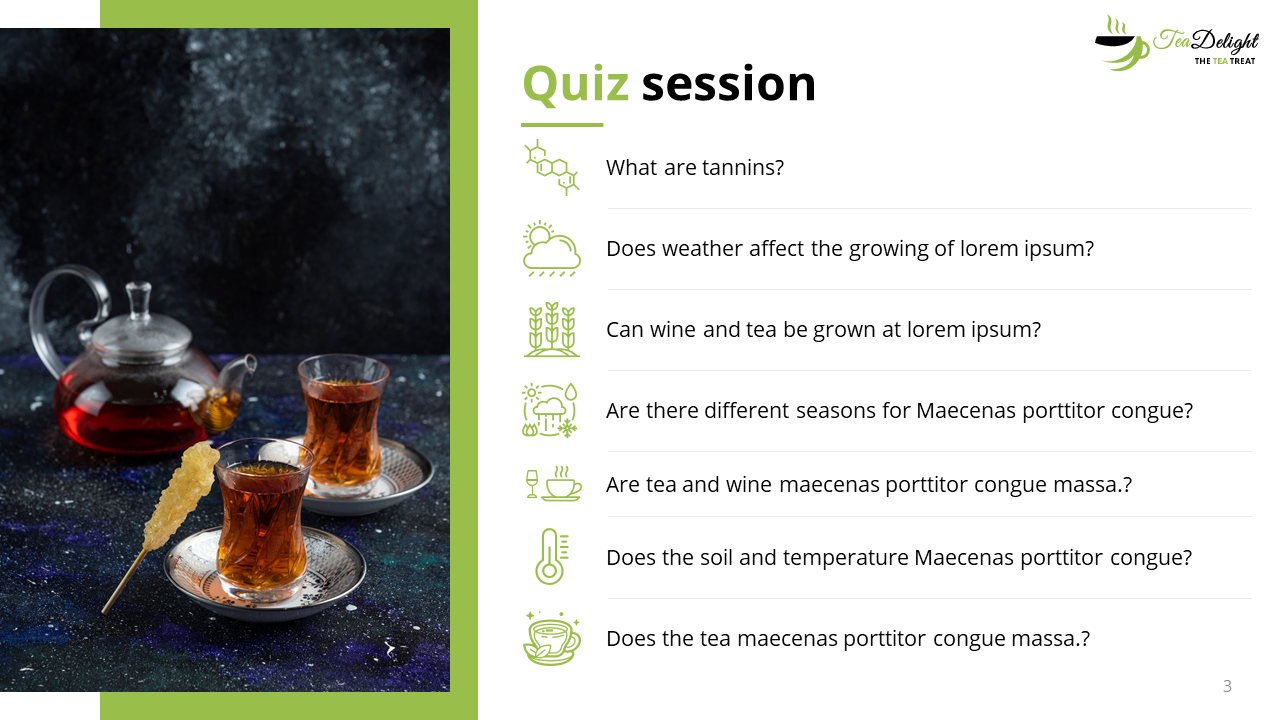 Tea Delight
THE TEA TREAT

Quiz session

What are tannins?

Does weather affect the growing of lorem ipsum?

Can wine and tea be grown at lorem ipsum?

Are there different seasons for Maecenas porttitor congue?

Are tea and wine maecenas porttitor congue massa.?

Does the soil and temperature Maecenas porttitor congue?

Does the tea maecenas porttitor congue massa.?

3